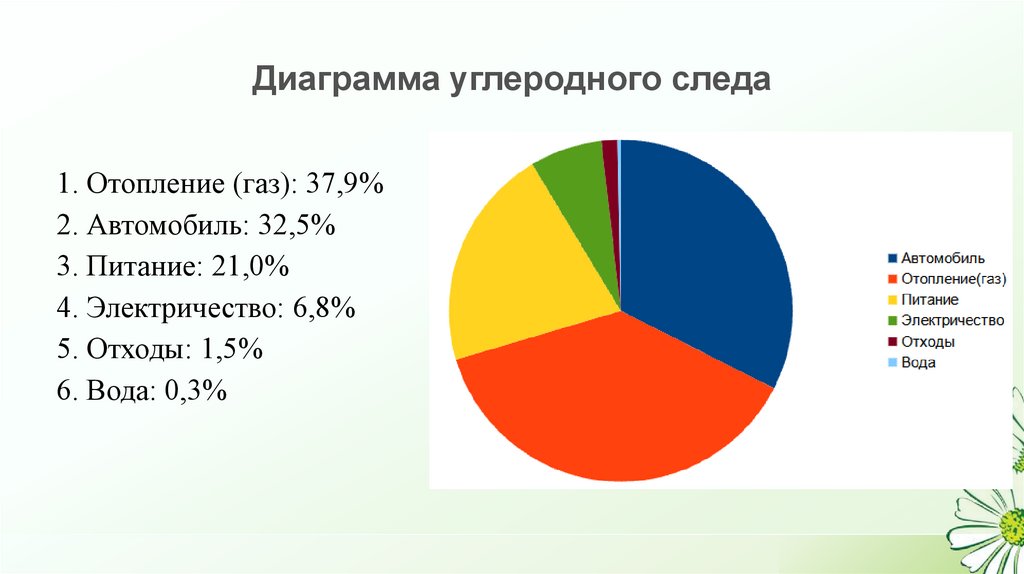 Диаграмма углеродного следа

1. Отопление (газ): 37,9%
2. Автомобиль: 32,5%
3. Питание: 21,0%
4. Электричество: 6,8%
5. Отходы: 1,5%
6. Вода: 0,3%

Автомобиль
Отопление(газ)
Питание
Электричество
Отходы
Вода